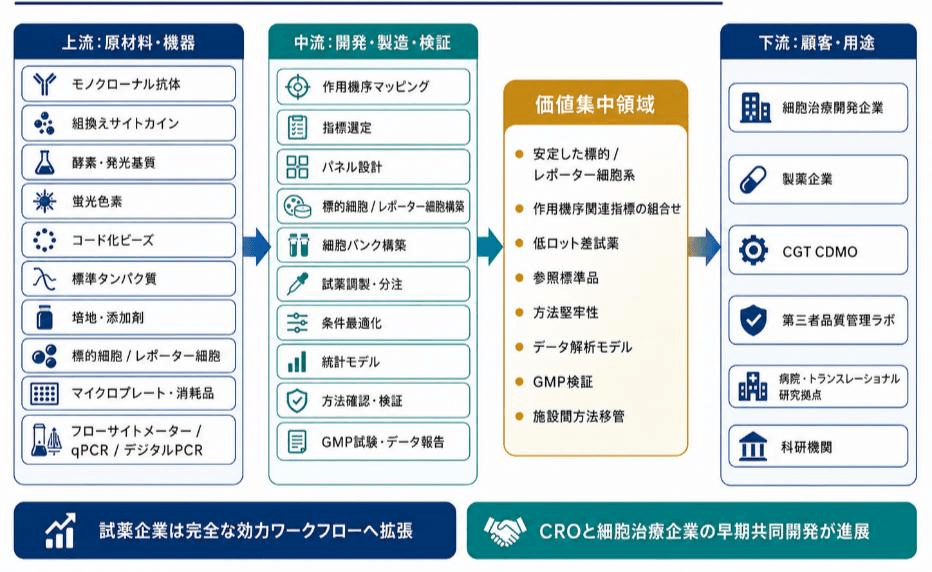 上流：原材料・機器

モノクローナル抗体
組換えサイトカイン
酵素・発光基質
蛍光色素
コード化ビーズ
標準タンパク質
培地・添加剤
標的細胞 / レポーター細胞
マイクロプレート・消耗品
フローサイトメーター / qPCR / デジタルPCR

中流：開発・製造・検証

作用機序マッピング
指標選定
パネル設計
標的細胞 / レポーター細胞構築
細胞バンク構築
試薬調製・分注
条件最適化
統計モデル
方法確認・検証
GMP試験・データ報告

価値集中領域

安定した標的 / レポーター細胞系
作用機序関連指標の組合せ
低ロット差試薬
参照標準品
方法堅牢性
データ解析モデル
GMP検証
施設間方法移管

下流：顧客・用途

細胞治療開発企業
製薬企業
CGT CDMO
第三者品質管理ラボ
病院・トランスレーショナル研究拠点
科研機関

試薬企業は完全な効力ワークフローへ拡張

CROと細胞治療企業の早期共同開発が進展